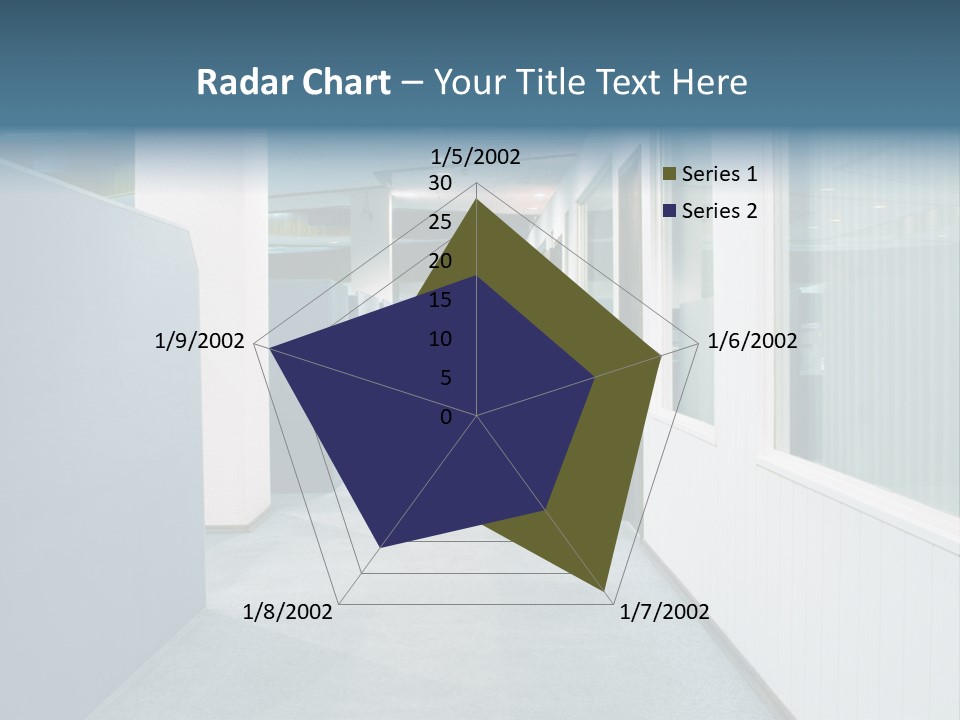 Radar Chart – Your Title Text Here

1/5/2002
30
25
20
15
10
5
0
1/6/2002
1/7/2002
1/8/2002
1/9/2002

Series 1
Series 2